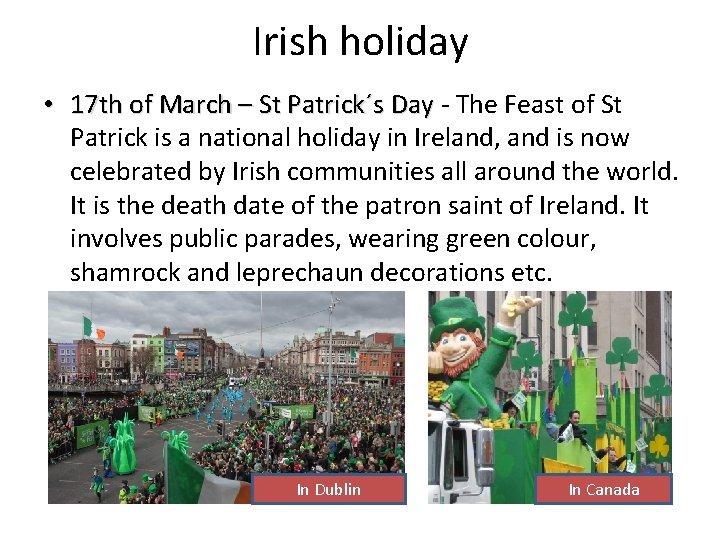 Irish holiday

• 17th of March – St Patrick´s Day - The Feast of St Patrick is a national holiday in Ireland, and is now celebrated by Irish communities all around the world. It is the death date of the patron saint of Ireland. It involves public parades, wearing green colour, shamrock and leprechaun decorations etc.

In Dublin

In Canada